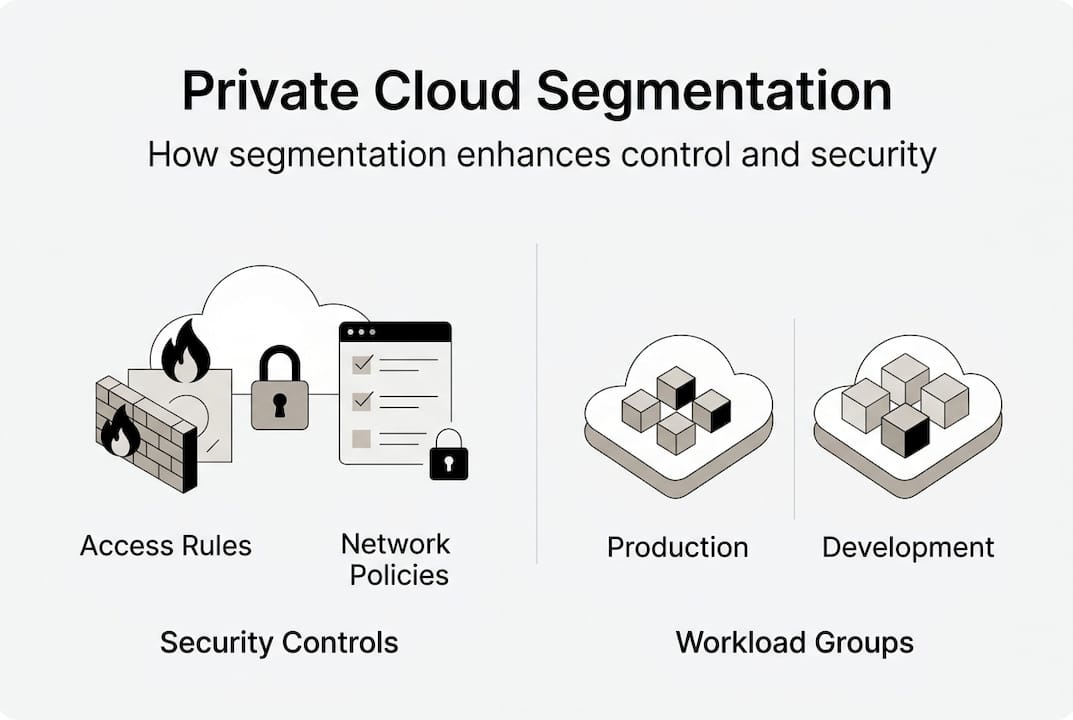 Private Cloud Segmentation

How segmentation enhances control and security

Access Rules

Network Policies

Security Controls

Production

Development

Workload Groups